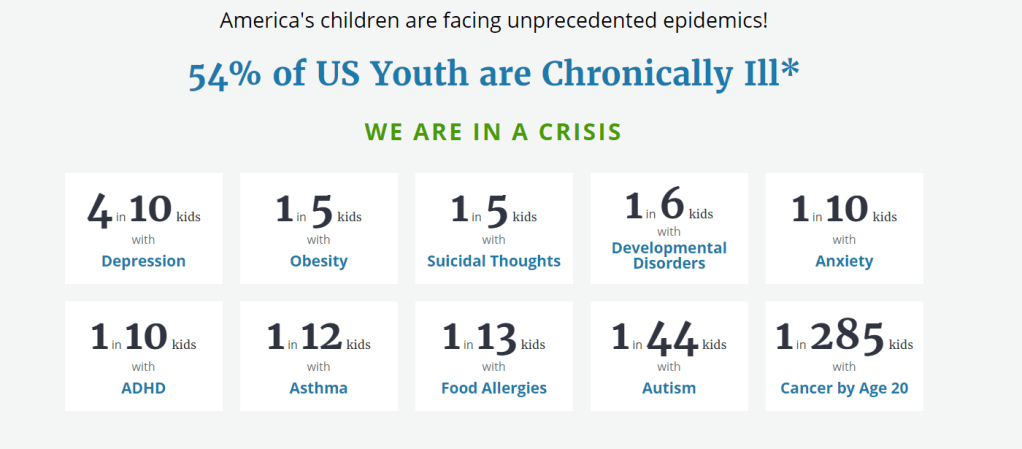 America's children are facing unprecedented epidemics!

54% of US Youth are Chronically Ill*

WE ARE IN A CRISIS

4 in 10 kids with Depression

1 in 5 kids with Obesity

1 in 5 kids with Suicidal Thoughts

1 in 6 kids with Developmental Disorders

1 in 10 kids with Anxiety

1 in 10 kids with ADHD

1 in 12 kids with Asthma

1 in 13 kids with Food Allergies

1 in 44 kids with Autism

1 in 285 kids with Cancer by Age 20